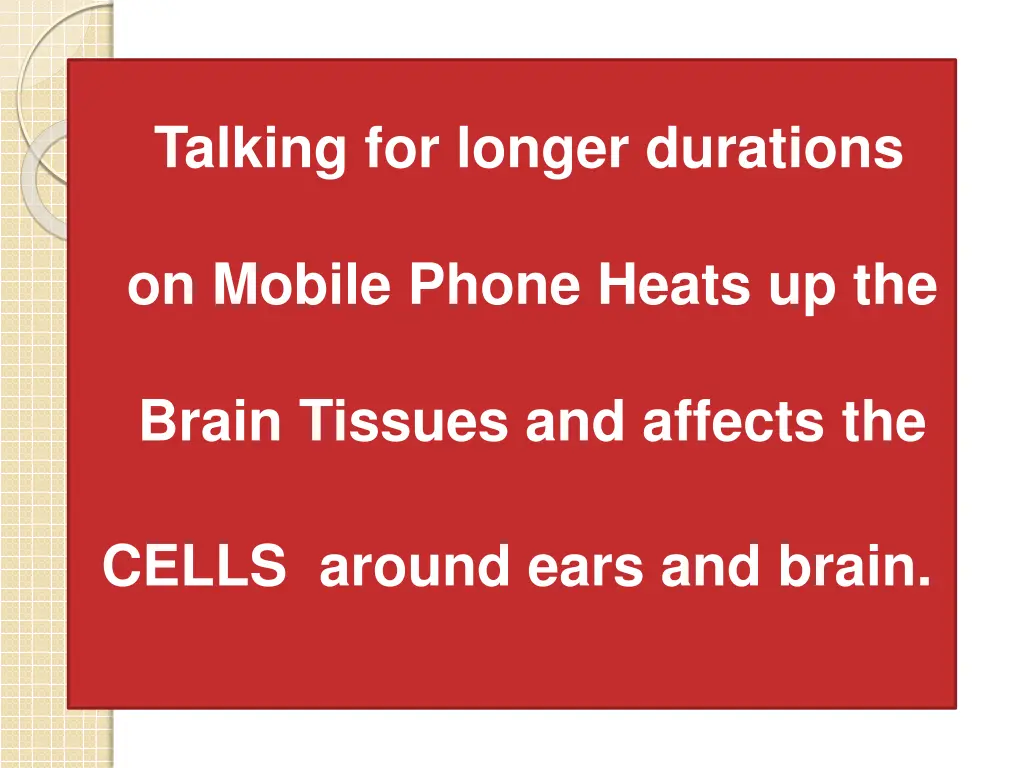 Talking for longer durations on Mobile Phone Heats up the Brain Tissues and affects the CELLS around ears and brain.